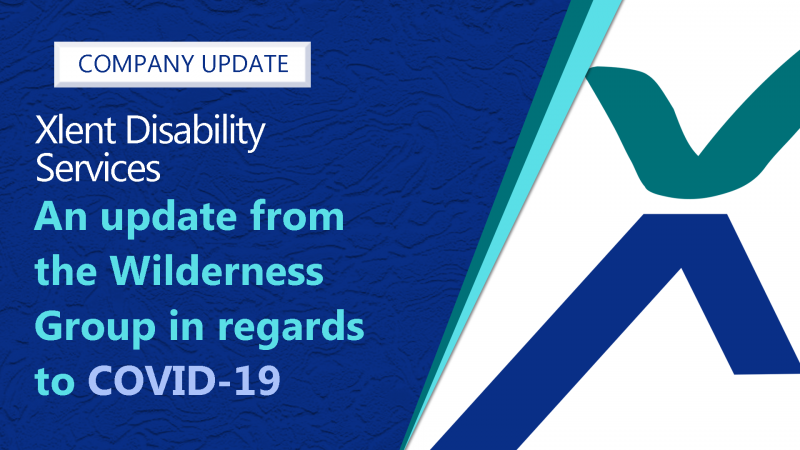 COMPANY UPDATE

Xlent Disability Services

An update from the Wilderness Group in regards to COVID-19